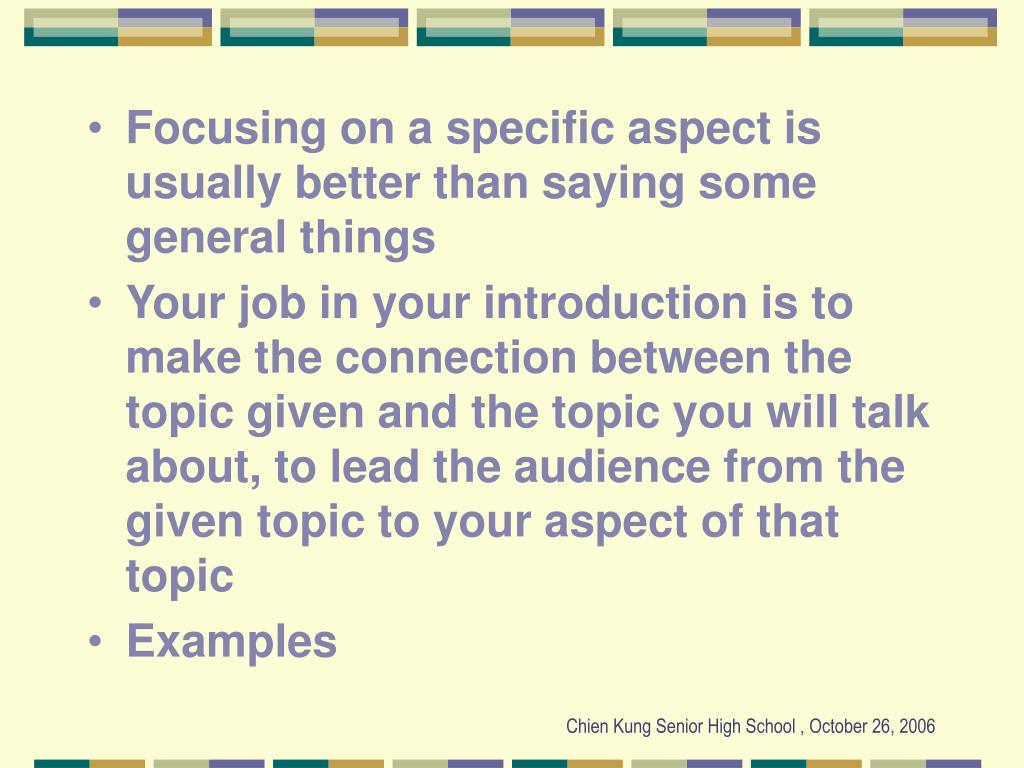 • Focusing on a specific aspect is usually better than saying some general things

• Your job in your introduction is to make the connection between the topic given and the topic you will talk about, to lead the audience from the given topic to your aspect of that topic

• Examples

Chien Kung Senior High School , October 26, 2006